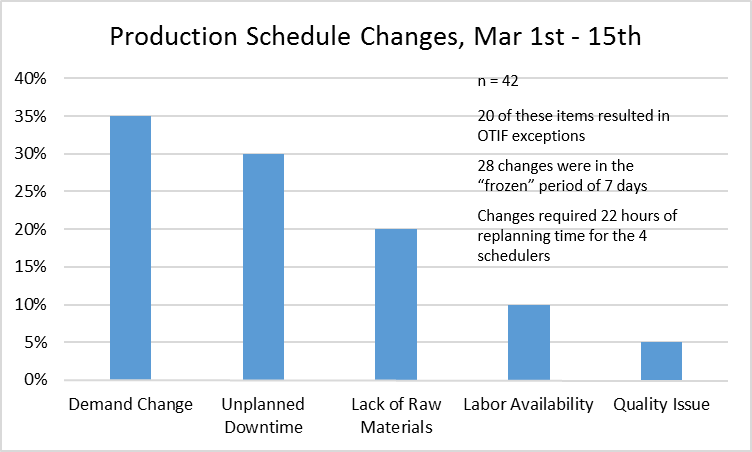 Production Schedule Changes, Mar 1st - 15th

40%
35%
30%
25%
20%
15%
10%
5%
0%

n = 42

20 of these items resulted in OTIF exceptions

28 changes were in the "frozen" period of 7 days

Changes required 22 hours of replanning time for the 4 schedulers

Demand Change
Unplanned Downtime
Lack of Raw Materials
Labor Availability
Quality Issue